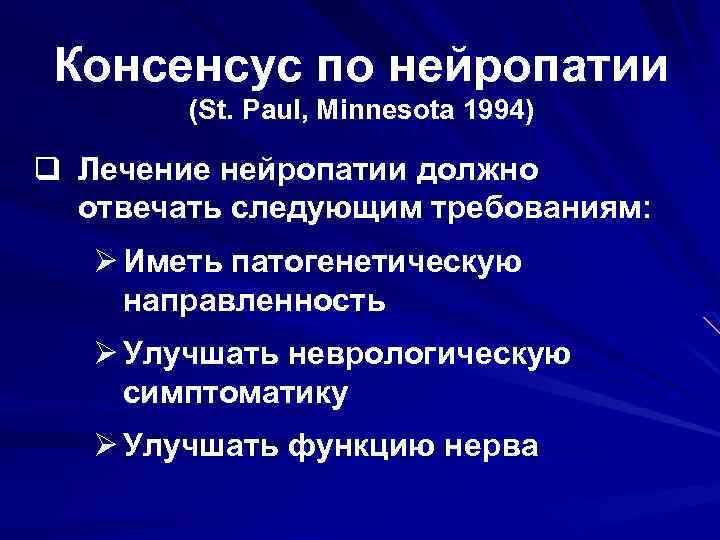 Консенсус по нейропатии
(St. Paul, Minnesota 1994)

❑ Лечение нейропатии должно отвечать следующим требованиям:

➢ Иметь патогенетическую направленность

➢ Улучшать неврологическую симптоматику

➢ Улучшать функцию нерва